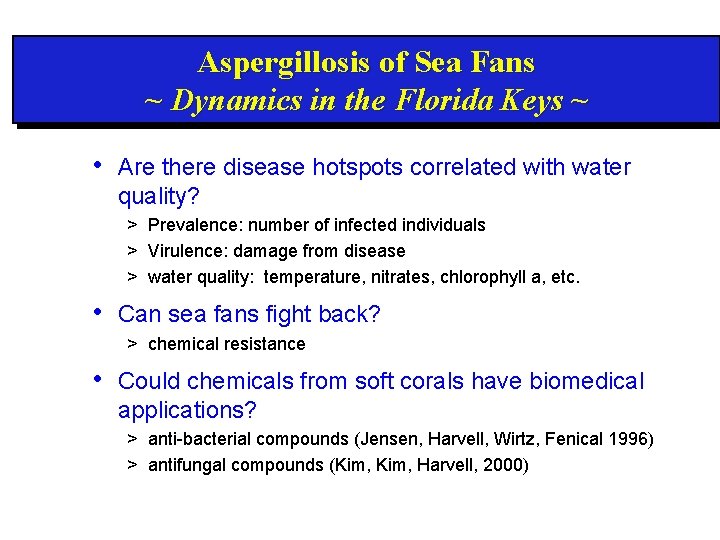 Aspergillosis of Sea Fans
~ Dynamics in the Florida Keys ~

• Are there disease hotspots correlated with water quality?
> Prevalence: number of infected individuals
> Virulence: damage from disease
> water quality: temperature, nitrates, chlorophyll a, etc.

• Can sea fans fight back?
> chemical resistance

• Could chemicals from soft corals have biomedical applications?
> anti-bacterial compounds (Jensen, Harvell, Wirtz, Fenical 1996)
> antifungal compounds (Kim, Kim, Harvell, 2000)